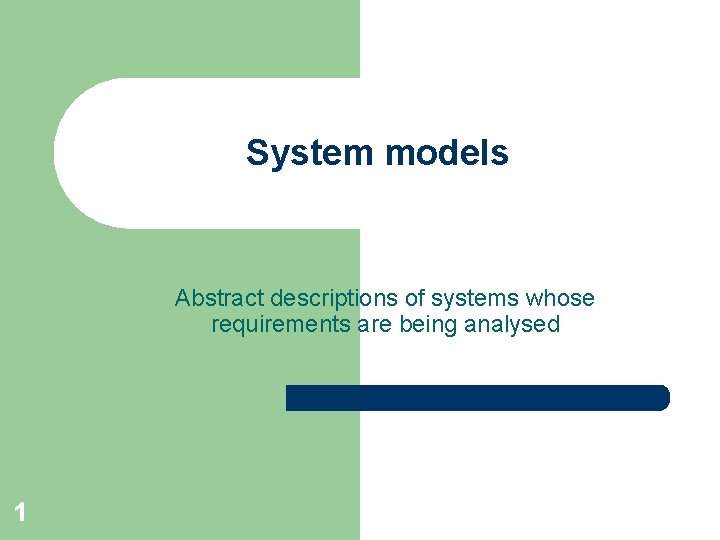 System models

Abstract descriptions of systems whose requirements are being analysed

1